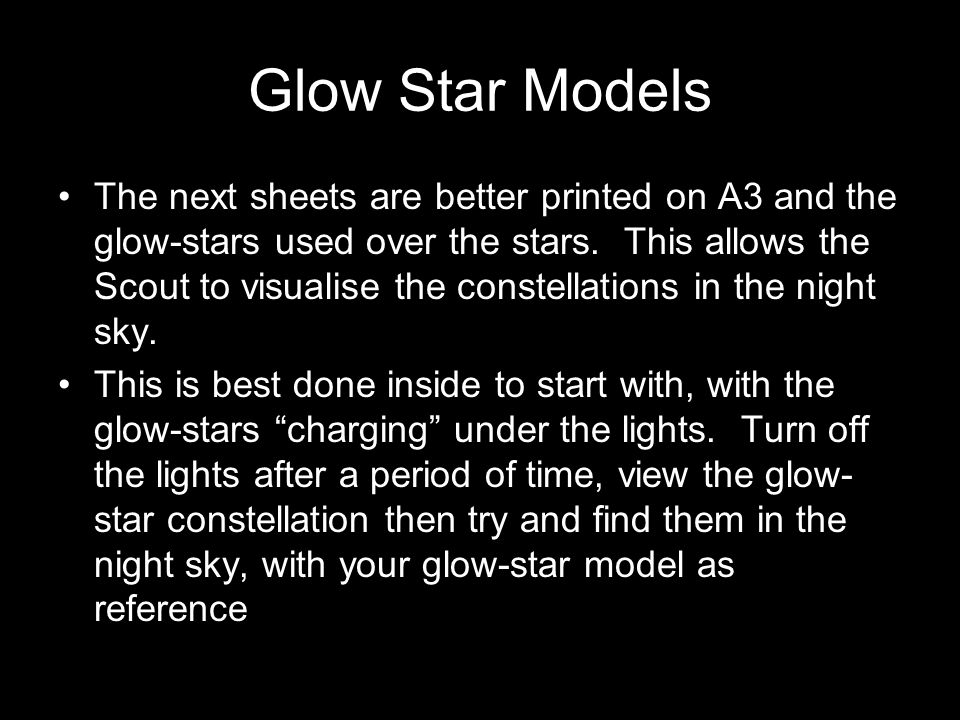 Glow Star Models

• The next sheets are better printed on A3 and the glow-stars used over the stars. This allows the Scout to visualise the constellations in the night sky.

• This is best done inside to start with, with the glow-stars “charging” under the lights. Turn off the lights after a period of time, view the glow-star constellation then try and find them in the night sky, with your glow-star model as reference